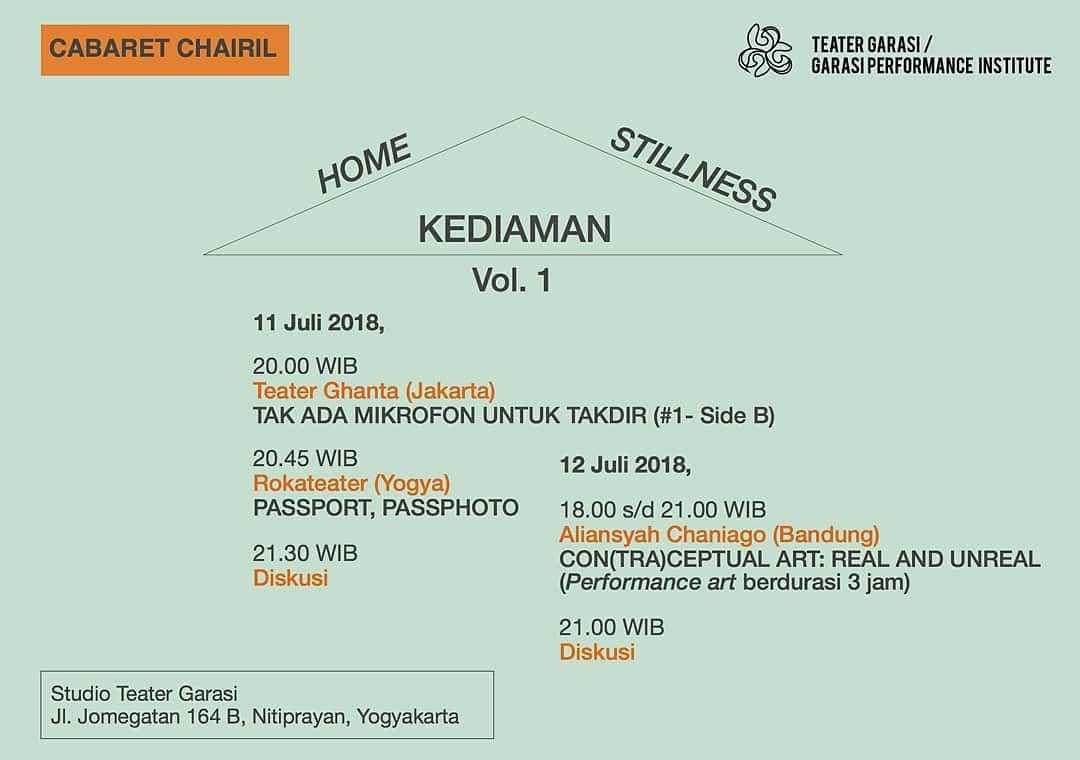 CABARET CHAIRIL

TEATER GARASI /
GARASI PERFORMANCE INSTITUTE

HOME
STILLNESS
KEDIAMAN
Vol. 1

11 Juli 2018,

20.00 WIB
Teater Ghanta (Jakarta)
TAK ADA MIKROFON UNTUK TAKDIR (#1- Side B)

20.45 WIB
Rokateater (Yogya)
PASSPORT, PASSPHOTO

21.30 WIB
Diskusi

12 Juli 2018,

18.00 s/d 21.00 WIB
Aliansyah Chaniago (Bandung)
CON(TRA)CEPTUAL ART: REAL AND UNREAL
(Performance art berdurasi 3 jam)

21.00 WIB
Diskusi

Studio Teater Garasi
Jl. Jomegatan 164 B, Nitiprayan, Yogyakarta